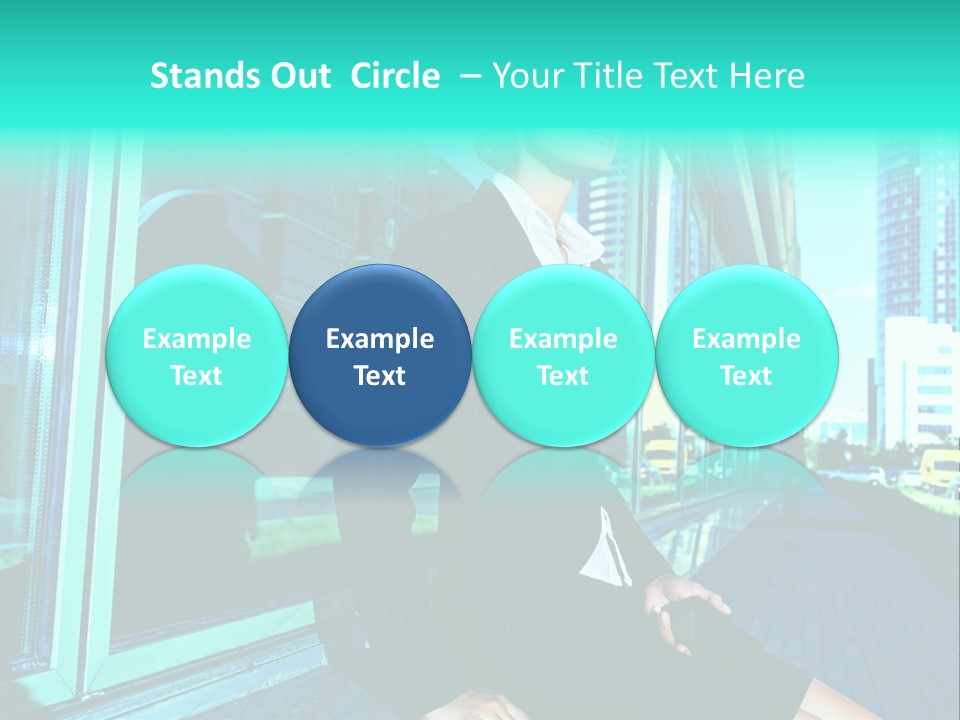 Stands Out Circle – Your Title Text Here

Example Text

Example Text

Example Text

Example Text